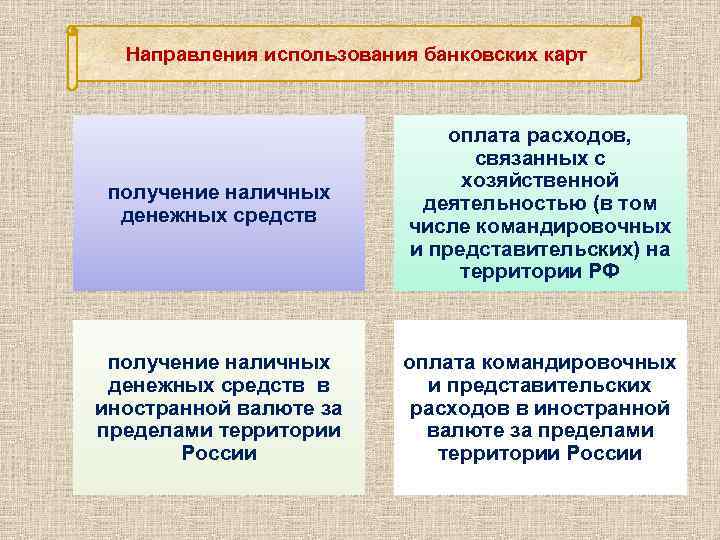 Направления использования банковских карт

получение наличных денежных средств

оплата расходов, связанных с хозяйственной деятельностью (в том числе командировочных и представительских) на территории РФ

получение наличных денежных средств в иностранной валюте за пределами территории России

оплата командировочных и представительских расходов в иностранной валюте за пределами территории России